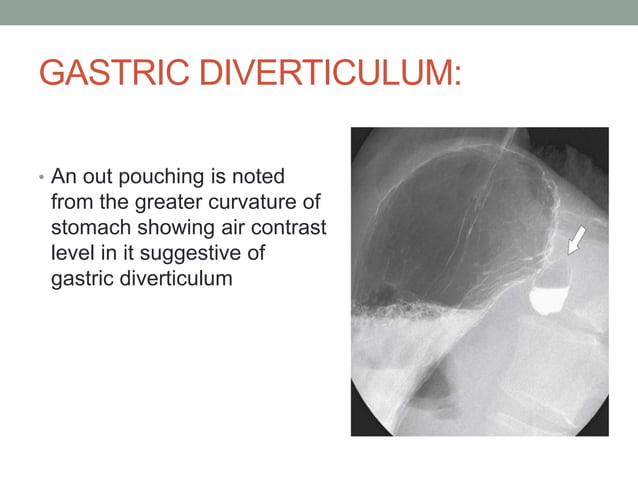 GASTRIC DIVERTICULUM:

• An out pouching is noted from the greater curvature of stomach showing air contrast level in it suggestive of gastric diverticulum